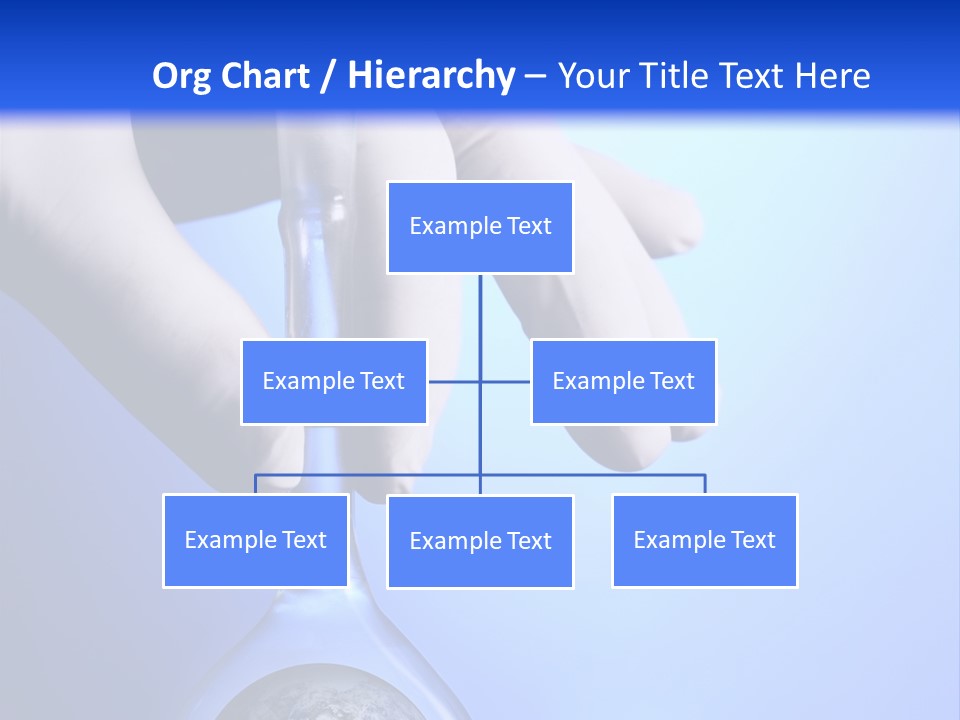 Org Chart / Hierarchy – Your Title Text Here

Example Text

Example Text

Example Text

Example Text

Example Text

Example Text